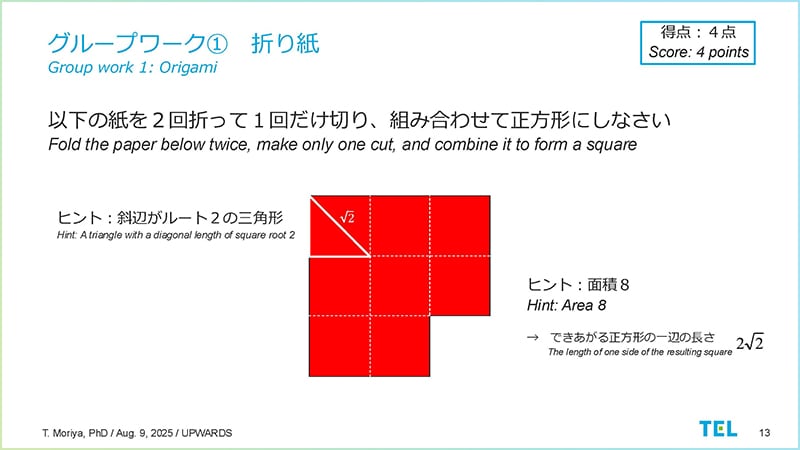 グループワーク①　折り紙
Group work 1: Origami

得点：４点
Score: 4 points

以下の紙を２回折って１回だけ切り、組み合わせて正方形にしなさい
Fold the paper below twice, make only one cut, and combine it to form a square

ヒント：斜辺がルート２の三角形
Hint: A triangle with a diagonal length of square root 2

$\sqrt{2}$

ヒント：面積８
Hint: Area 8

→　できあがる正方形の一辺の長さ $2\sqrt{2}$
The length of one side of the resulting square

T. Moriya, PhD / Aug. 9, 2025 / UPWARDS

TEL

13